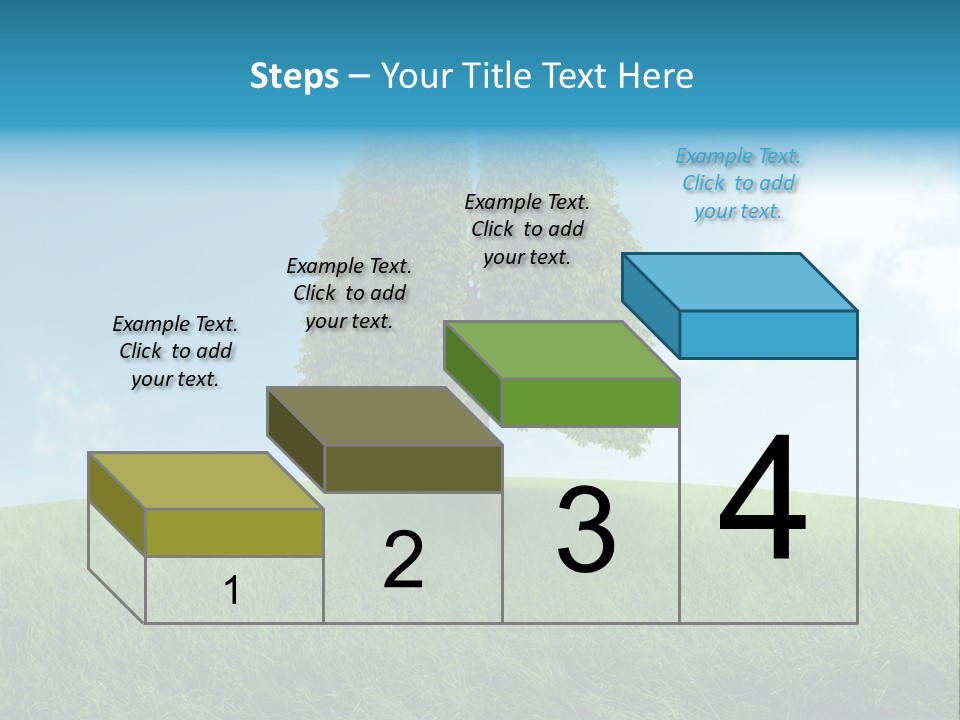 Steps – Your Title Text Here

Example Text. Click to add your text.

Example Text. Click to add your text.

Example Text. Click to add your text.

Example Text. Click to add your text.

1

2

3

4